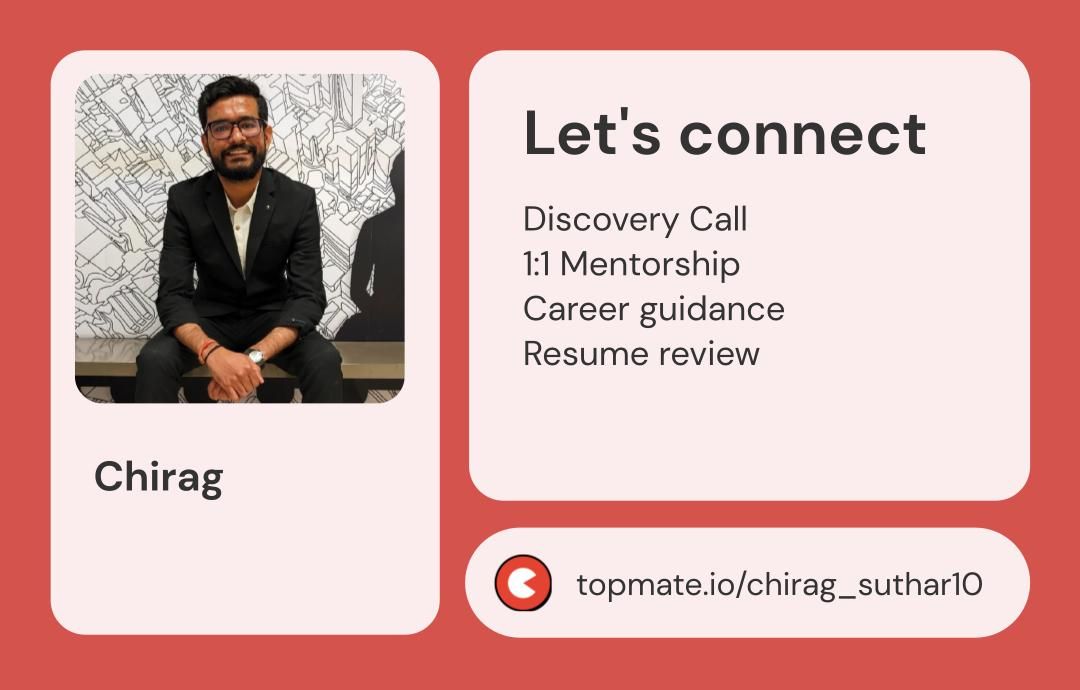 Chirag

Let's connect

Discovery Call
1:1 Mentorship
Career guidance
Resume review

topmate.io/chirag_suthar10